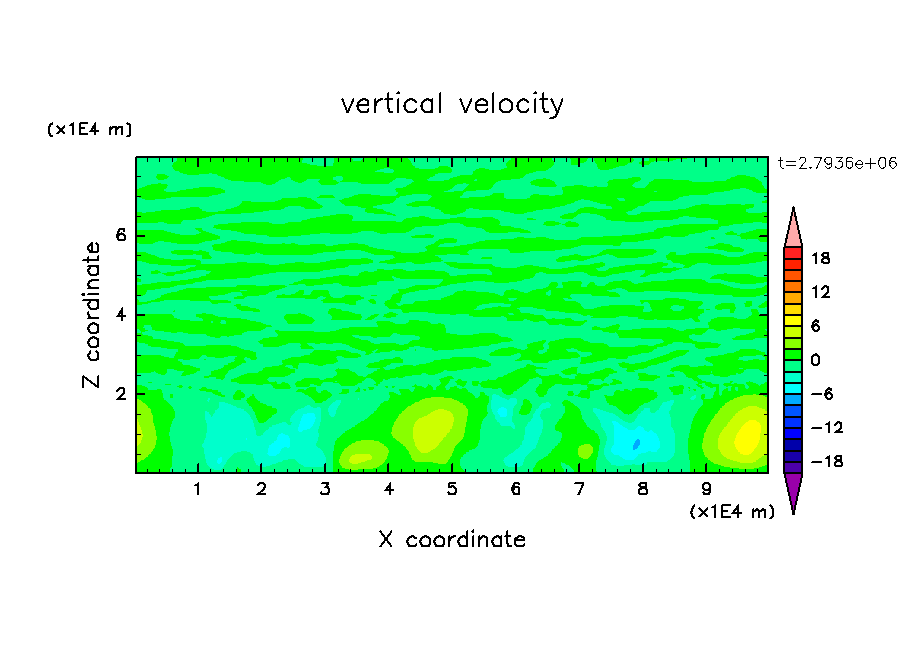 vertical velocity

(x1E4 m)

t=2.7936e+06

Z coordinate

6
4
2

18
12
6
0
−6
−12
−18

1 2 3 4 5 6 7 8 9

(x1E4 m)

X coordinate